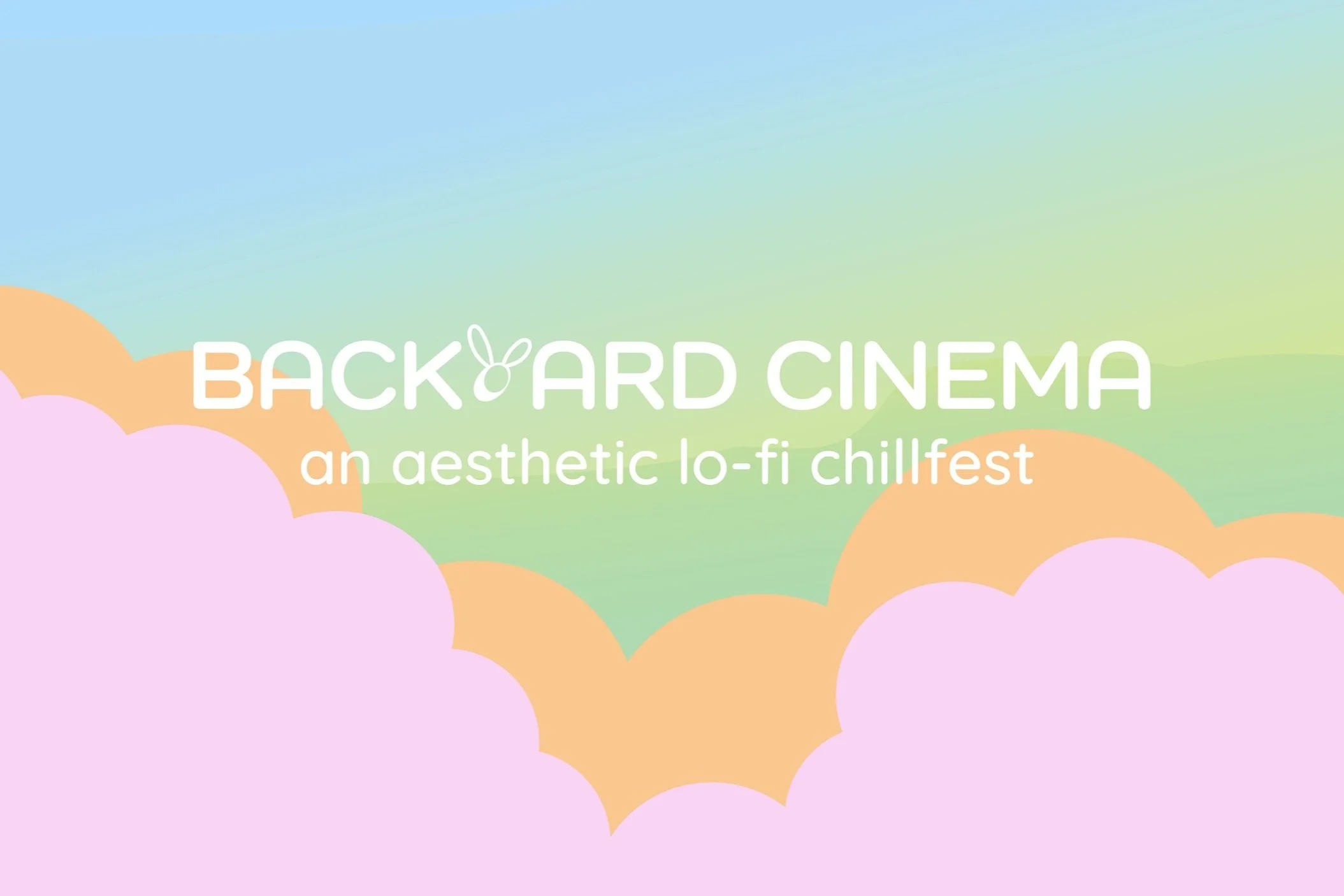 BACKYARD CINEMA
an aesthetic lo-fi chillfest